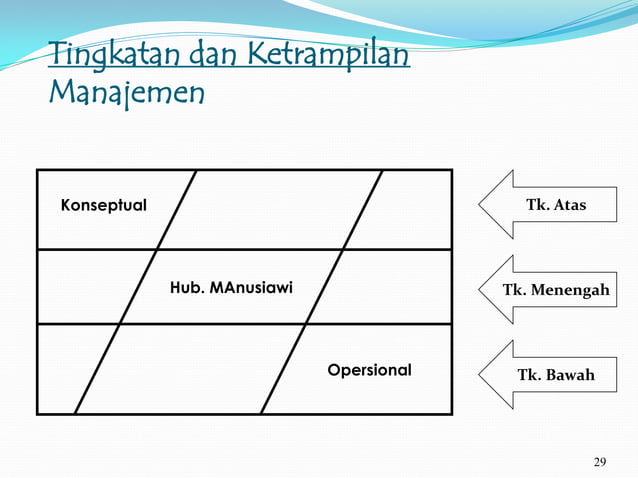 Tingkatan dan Ketrampilan Manajemen

Konseptual

Hub. MAnusiawi

Opersional

Tk. Atas

Tk. Menengah

Tk. Bawah

29